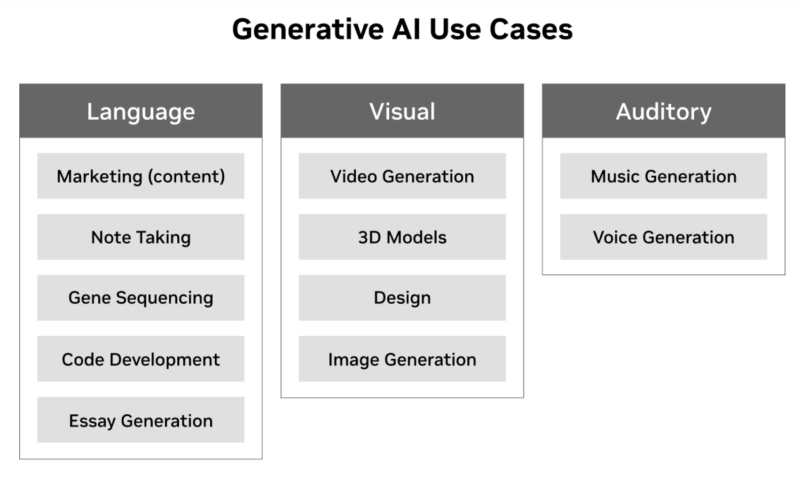 Generative AI Use Cases

Language

Marketing (content)

Note Taking

Gene Sequencing

Code Development

Essay Generation

Visual

Video Generation

3D Models

Design

Image Generation

Auditory

Music Generation

Voice Generation